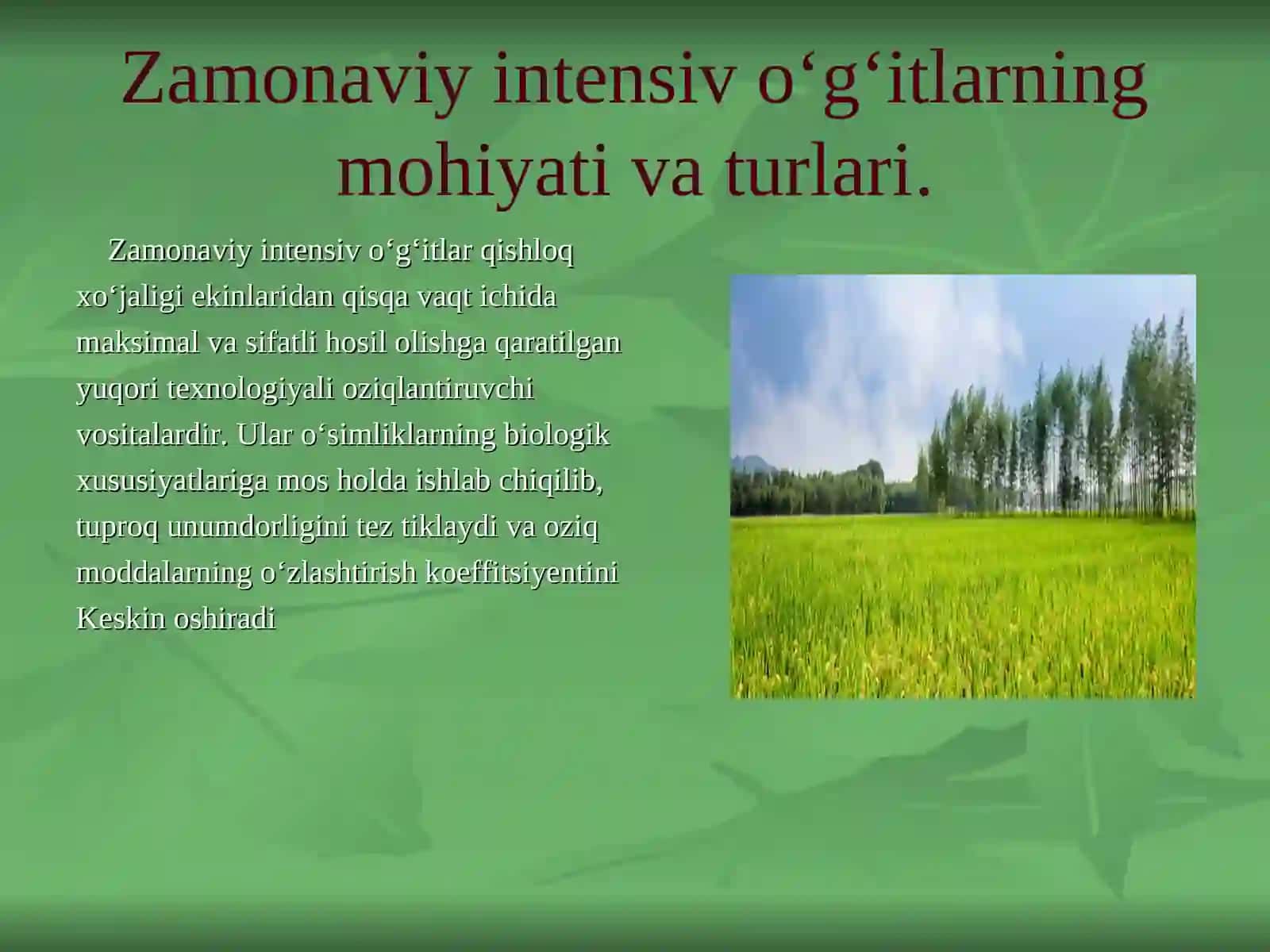 Zamonaviy intensiv o‘g‘itlarning mohiyati va turlari.

Zamonaviy intensiv o‘g‘itlar qishloq xo‘jaligi ekinlaridan qisqa vaqt ichida maksimal va sifatli hosil olishga qaratilgan yuqori texnologiyali oziqlantiruvchi vositalardir. Ular o‘simliklarning biologik xususiyatlariga mos holda ishlab chiqilib, tuproq unumdorligini tez tiklaydi va oziq moddalarning o‘zlashtirish koeffitsiyentini Keskin oshiradi